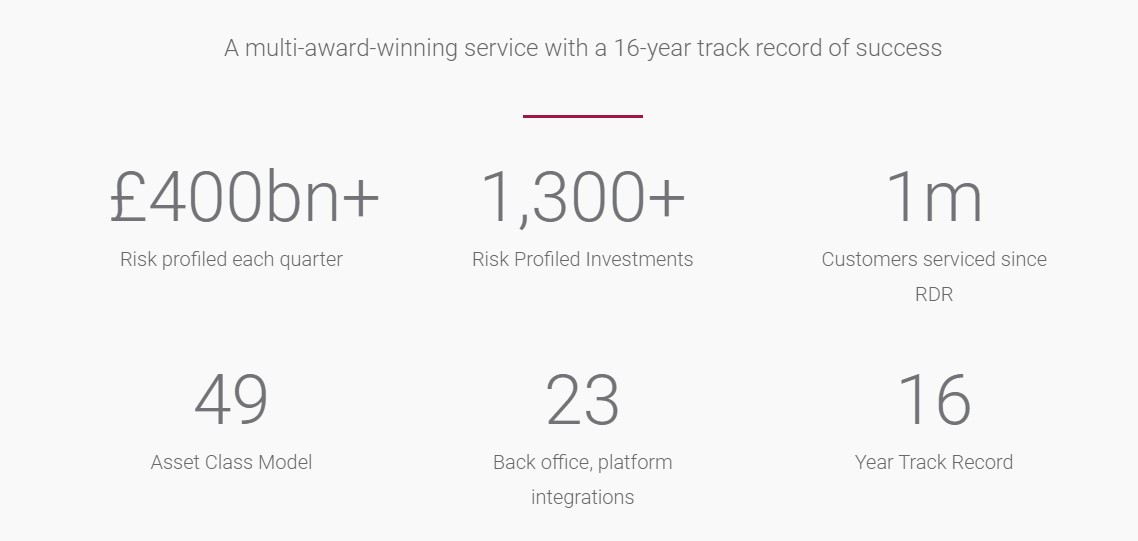 A multi-award-winning service with a 16-year track record of success

£400bn+
Risk profiled each quarter

1,300+
Risk Profiled Investments

1m
Customers serviced since RDR

49
Asset Class Model

23
Back office, platform integrations

16
Year Track Record